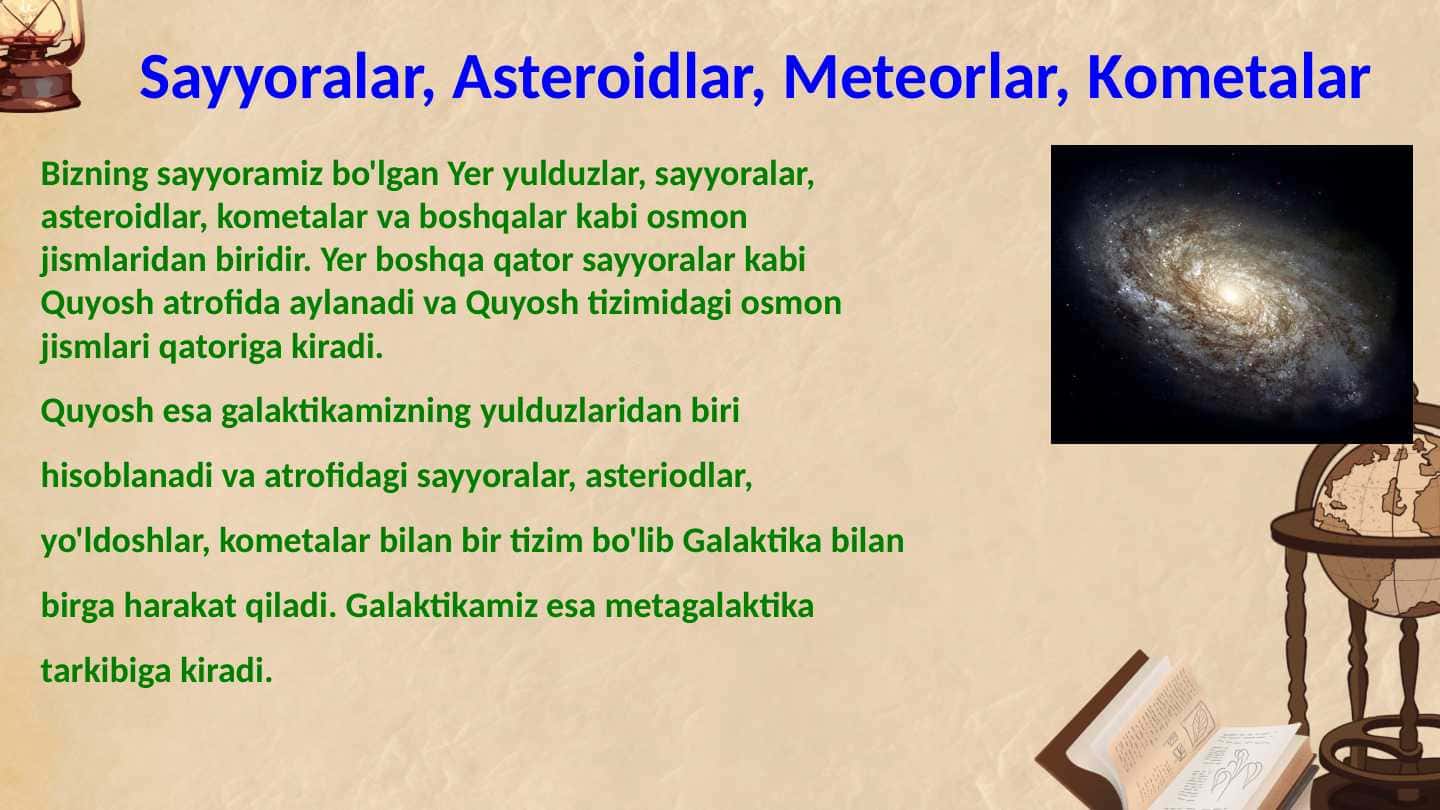 Sayyoralar, Asteroidlar, Meteorlar, Kometalar

Bizning sayyoramiz bo'lgan Yer yulduzlar, sayyoralar, asteroidlar, kometalar va boshqalar kabi osmon jismlaridan biridir. Yer boshqa qator sayyoralar kabi Quyosh atrofida aylanadi va Quyosh tizimidagi osmon jismlari qatoriga kiradi.

Quyosh esa galaktikamizning yulduzlaridan biri hisoblanadi va atrofidagi sayyoralar, asteriodlar, yo'ldoshlar, kometalar bilan bir tizim bo'lib Galaktika bilan birga harakat qiladi. Galaktikamiz esa metagalaktika tarkibiga kiradi.